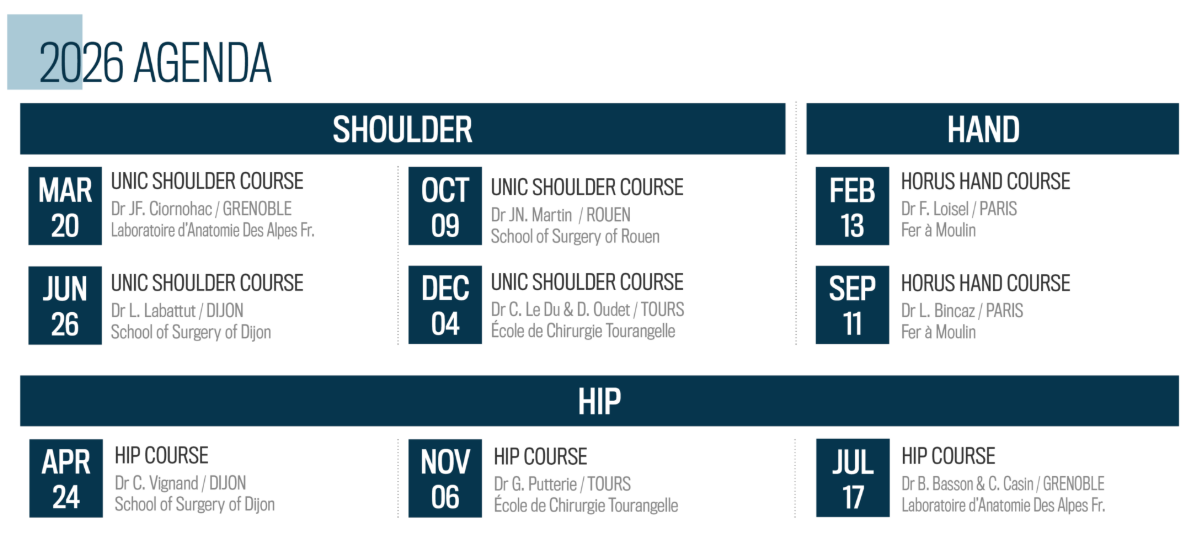 2026 AGENDA

SHOULDER

MAR 20
UNIC SHOULDER COURSE
Dr JF. Ciornohac / GRENOBLE
Laboratoire d'Anatomie Des Alpes Fr.

JUN 26
UNIC SHOULDER COURSE
Dr L. Labattut / DIJON
School of Surgery of Dijon

OCT 09
UNIC SHOULDER COURSE
Dr JN. Martin / ROUEN
School of Surgery of Rouen

DEC 04
UNIC SHOULDER COURSE
Dr C. Le Du & D. Oudet / TOURS
École de Chirurgie Tourangelle

HAND

FEB 13
HORUS HAND COURSE
Dr F. Loisel / PARIS
Fer à Moulin

SEP 11
HORUS HAND COURSE
Dr L. Bincaz / PARIS
Fer à Moulin

HIP

APR 24
HIP COURSE
Dr C. Vignand / DIJON
School of Surgery of Dijon

NOV 06
HIP COURSE
Dr G. Putterie / TOURS
École de Chirurgie Tourangelle

JUL 17
HIP COURSE
Dr B. Basson & C. Casin / GRENOBLE
Laboratoire d'Anatomie Des Alpes Fr.